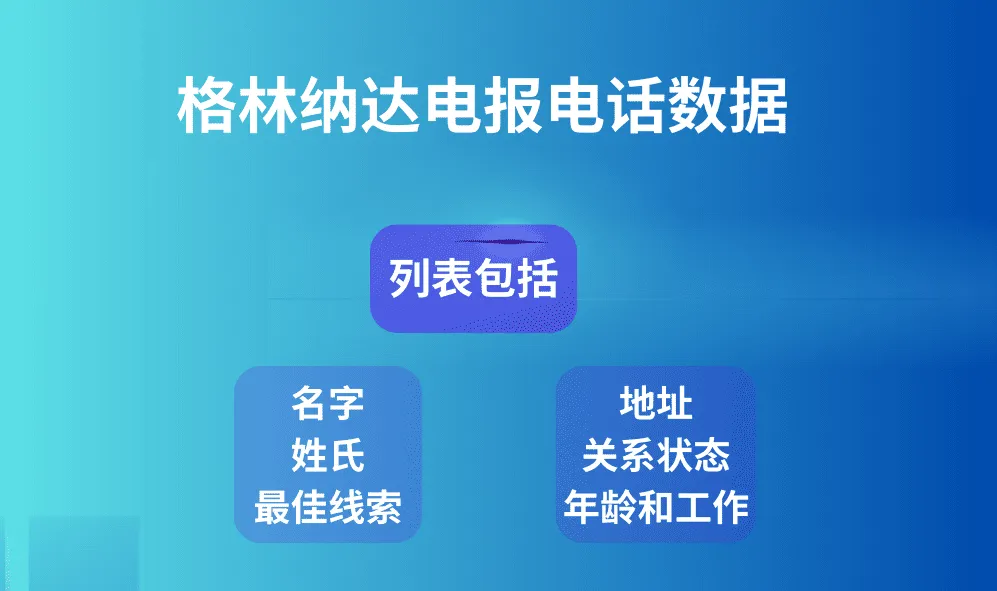 格林纳达电报电话数据

列表包括

名字
姓氏
最佳线索

地址
关系状态
年龄和工作